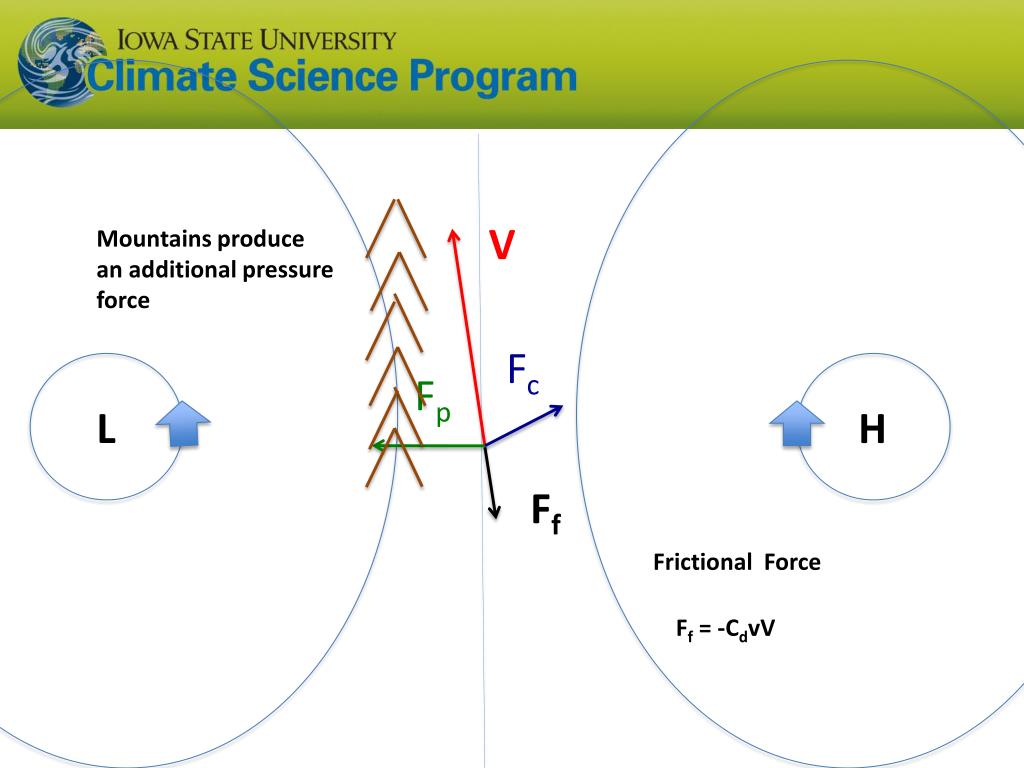 IOWA STATE UNIVERSITY
Climate Science Program

Mountains produce an additional pressure force

V

$F_c$

$F_p$

L

H

$F_f$

Frictional Force

$F_f = -C_d vV$